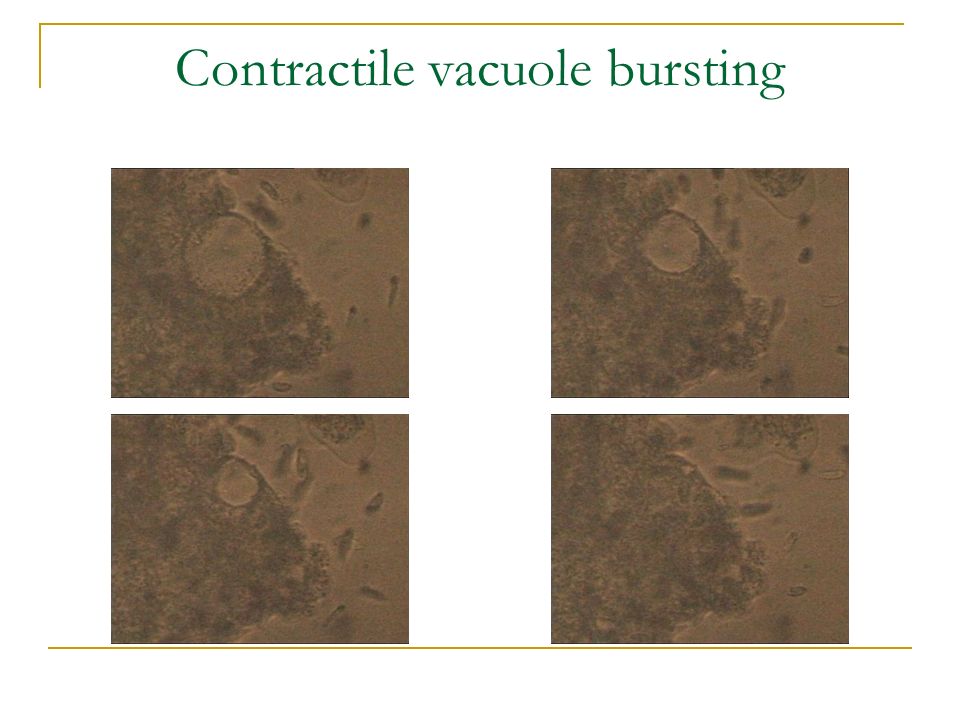 Contractile vacuole bursting